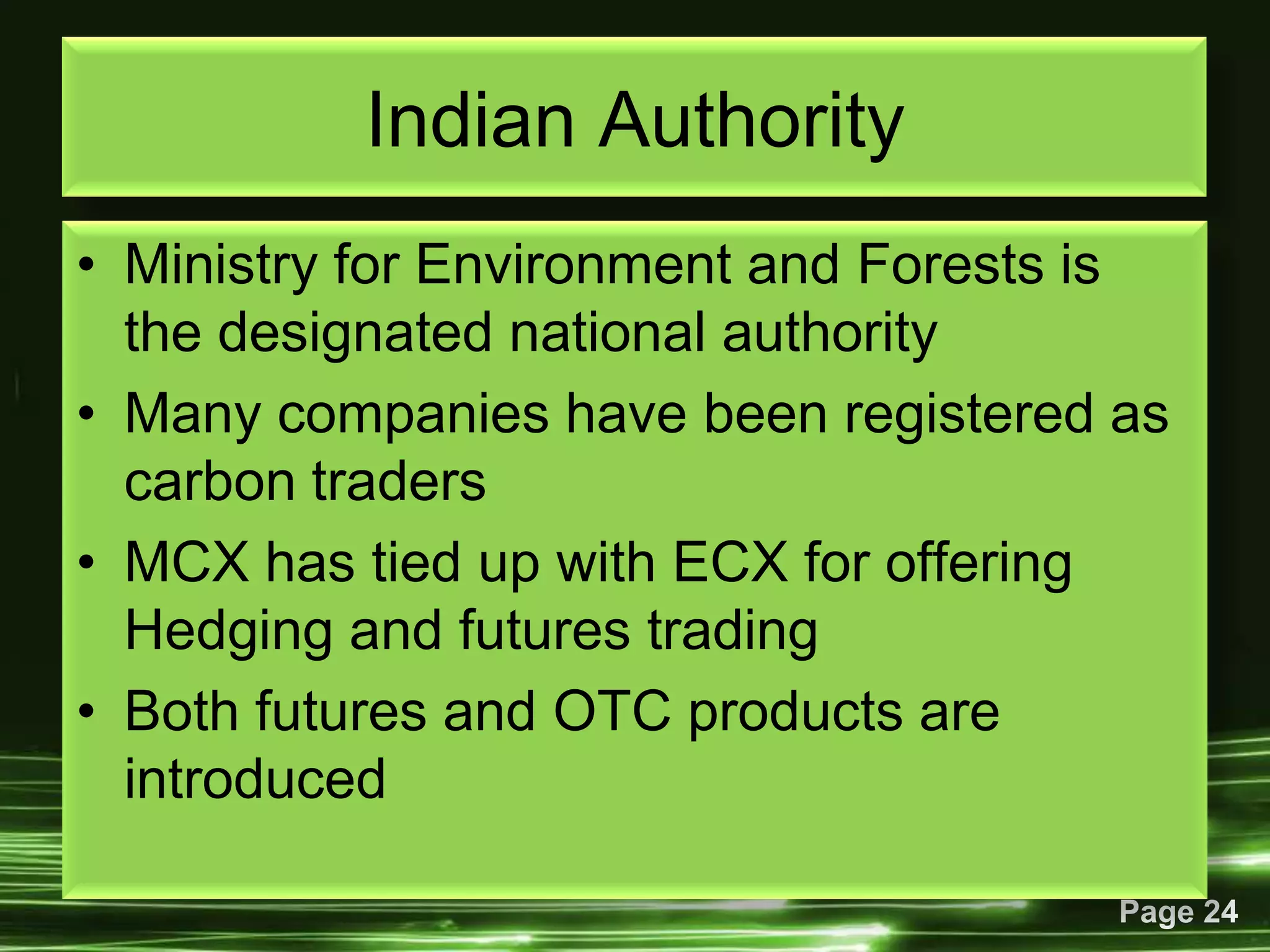 Indian Authority

• Ministry for Environment and Forests is the designated national authority
• Many companies have been registered as carbon traders
• MCX has tied up with ECX for offering Hedging and futures trading
• Both futures and OTC products are introduced

Page 24